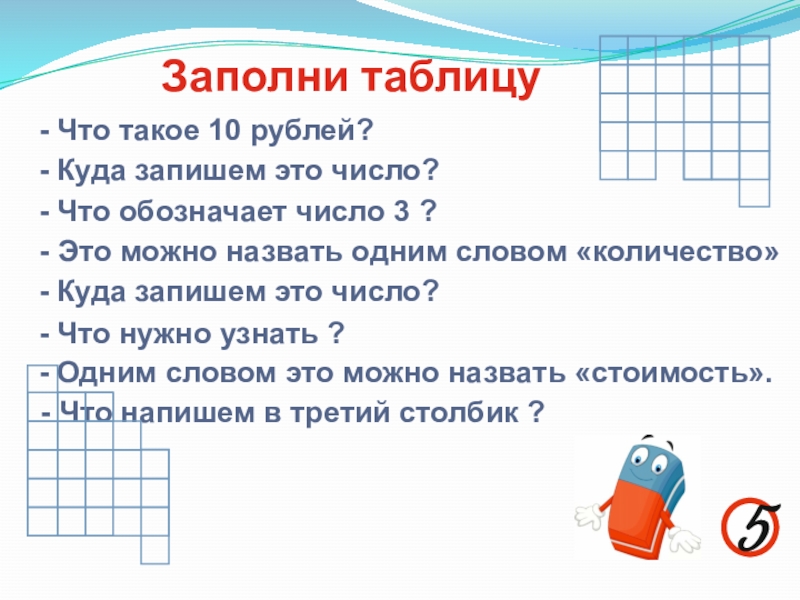 Заполни таблицу

- Что такое 10 рублей?

- Куда запишем это число?

- Что обозначает число 3 ?

- Это можно назвать одним словом «количество»

- Куда запишем это число?

- Что нужно узнать ?

- Одним словом это можно назвать «стоимость».

- Что напишем в третий столбик ?

5